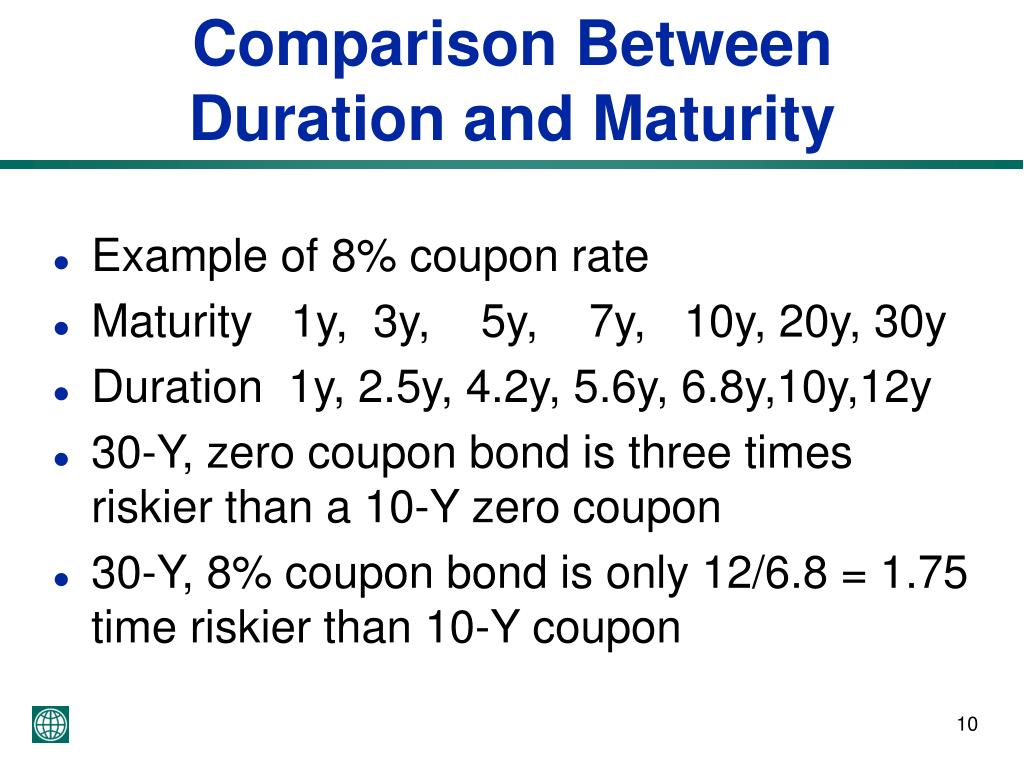 Comparison Between Duration and Maturity

- Example of 8% coupon rate
- Maturity 1y, 3y, 5y, 7y, 10y, 20y, 30y
- Duration 1y, 2.5y, 4.2y, 5.6y, 6.8y,10y,12y
- 30-Y, zero coupon bond is three times riskier than a 10-Y zero coupon
- 30-Y, 8% coupon bond is only 12/6.8 = 1.75 time riskier than 10-Y coupon

10